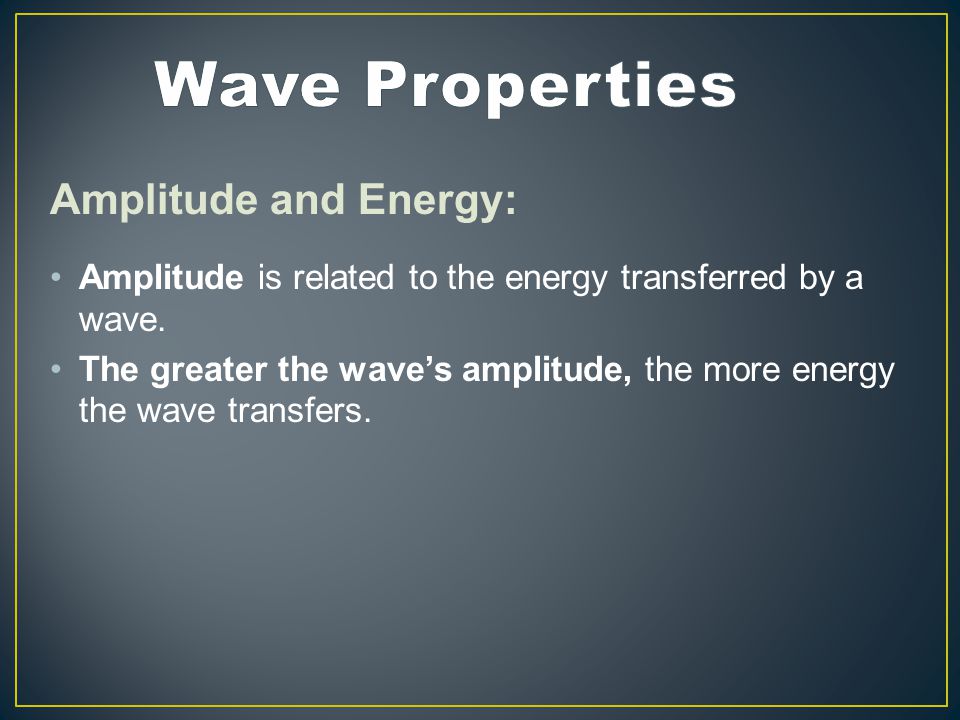 Wave Properties

Amplitude and Energy:

• Amplitude is related to the energy transferred by a wave.
• The greater the wave's amplitude, the more energy the wave transfers.